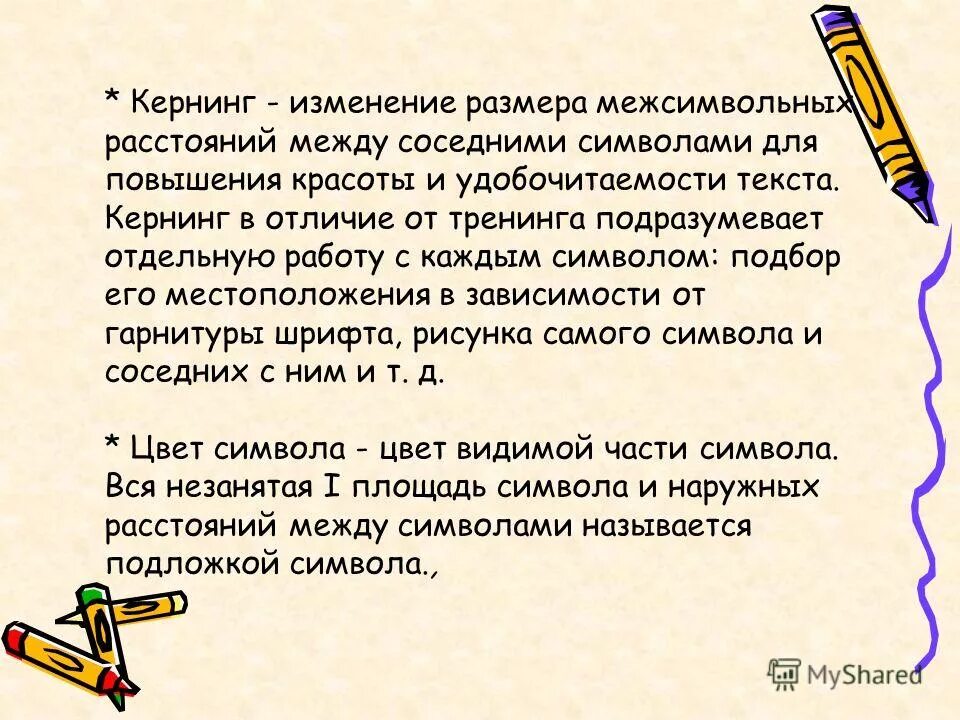 * Кернинг - изменение размера межсимвольных расстояний между соседними символами для повышения красоты и удобочитаемости текста. Кернинг в отличие от тренинга подразумевает отдельную работу с каждым символом: подбор его местоположения в зависимости от гарнитуры шрифта, рисунка самого символа и соседних с ним и т. д.

* Цвет символа - цвет видимой части символа. Вся незанятая I площадь символа и наружных расстояний между символами называется подложкой символа.,

MyShared